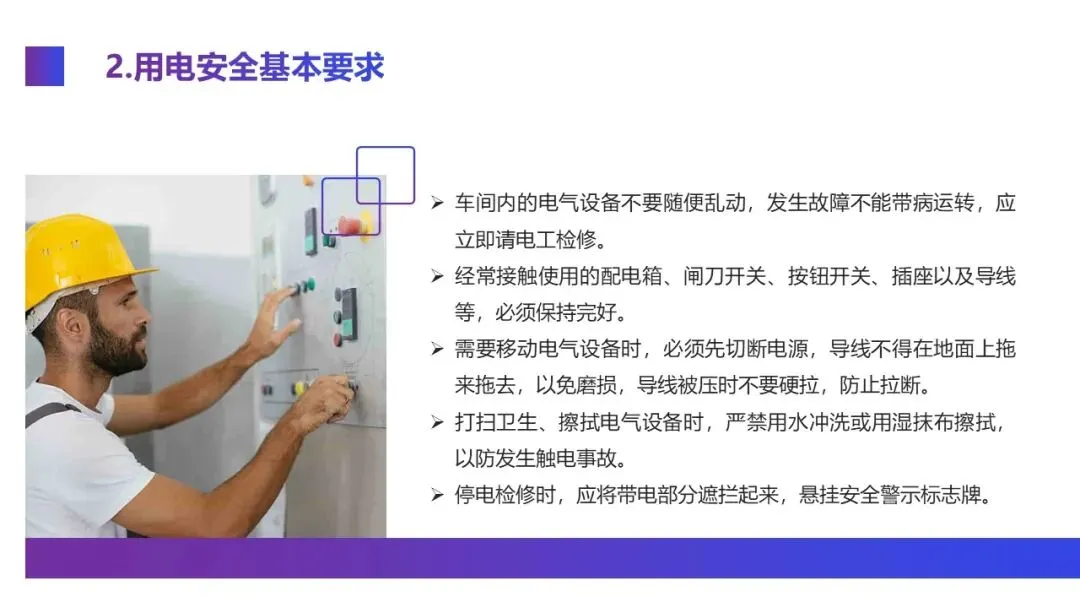 2.用电安全基本要求

➢ 车间内的电气设备不要随便乱动，发生故障不能带病运转，应立即请电工检修。

➢ 经常接触使用的配电箱、闸刀开关、按钮开关、插座以及导线等，必须保持完好。

➢ 需要移动电气设备时，必须先切断电源，导线不得在地面上拖来拖去，以免磨损，导线被压时不要硬拉，防止拉断。

➢ 打扫卫生、擦拭电气设备时，严禁用水冲洗或用湿抹布擦拭，以防发生触电事故。

➢ 停电检修时，应将带电部分遮拦起来，悬挂安全警示标志牌。